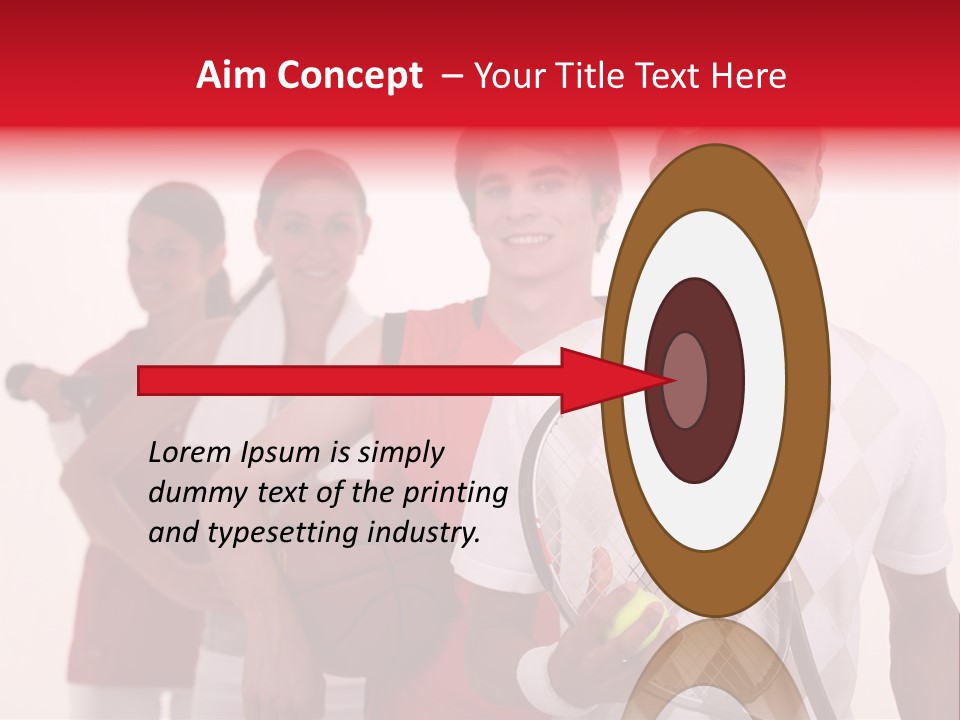 Aim Concept – Your Title Text Here

Lorem Ipsum is simply dummy text of the printing and typesetting industry.